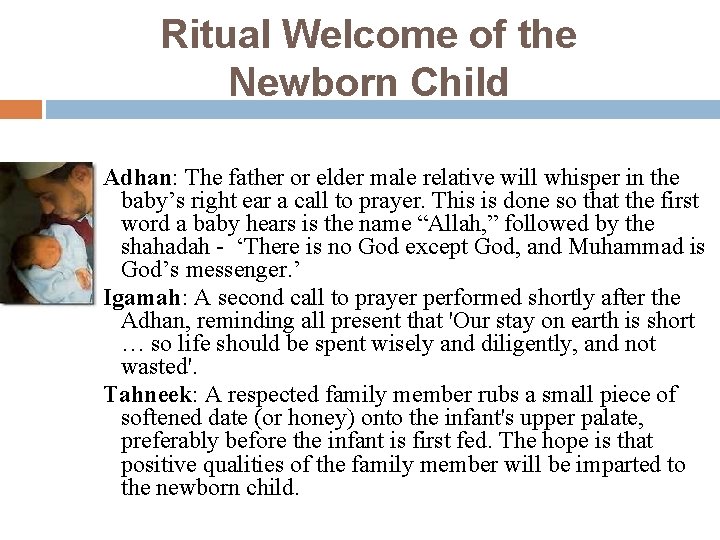 Ritual Welcome of the Newborn Child

Adhan: The father or elder male relative will whisper in the baby’s right ear a call to prayer. This is done so that the first word a baby hears is the name “Allah,” followed by the shahadah - ‘There is no God except God, and Muhammad is God’s messenger.’

Igamah: A second call to prayer performed shortly after the Adhan, reminding all present that 'Our stay on earth is short … so life should be spent wisely and diligently, and not wasted'.

Tahneek: A respected family member rubs a small piece of softened date (or honey) onto the infant's upper palate, preferably before the infant is first fed. The hope is that positive qualities of the family member will be imparted to the newborn child.